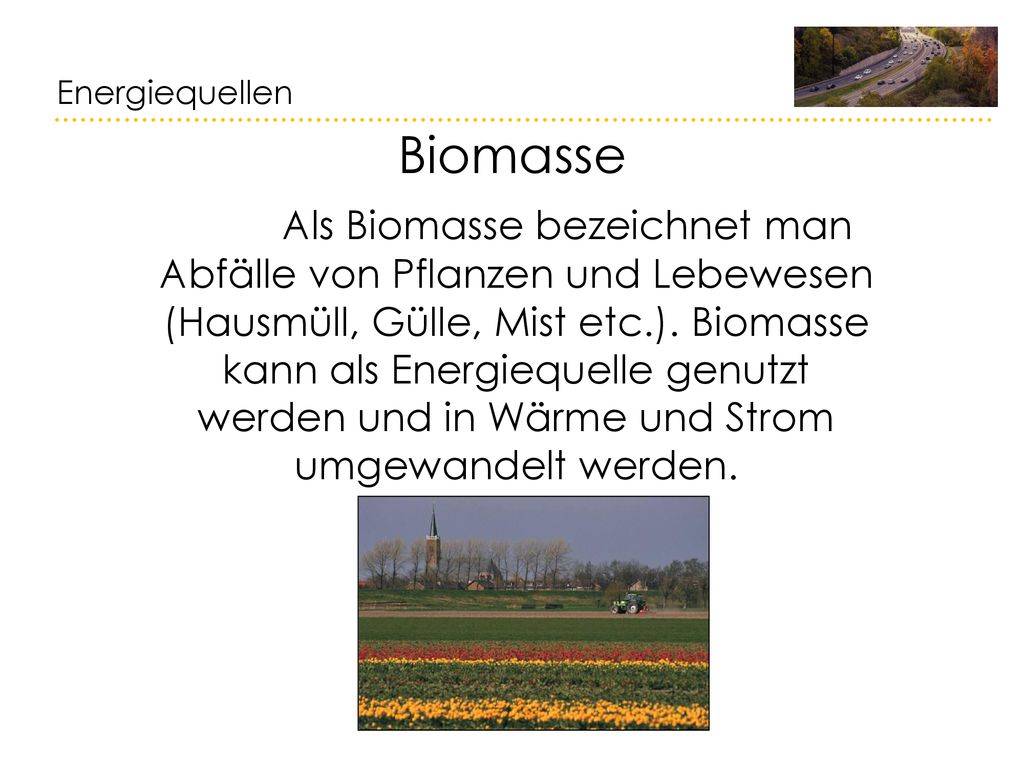 Energiequellen

Biomasse

Als Biomasse bezeichnet man Abfälle von Pflanzen und Lebewesen (Hausmüll, Gülle, Mist etc.). Biomasse kann als Energiequelle genutzt werden und in Wärme und Strom umgewandelt werden.